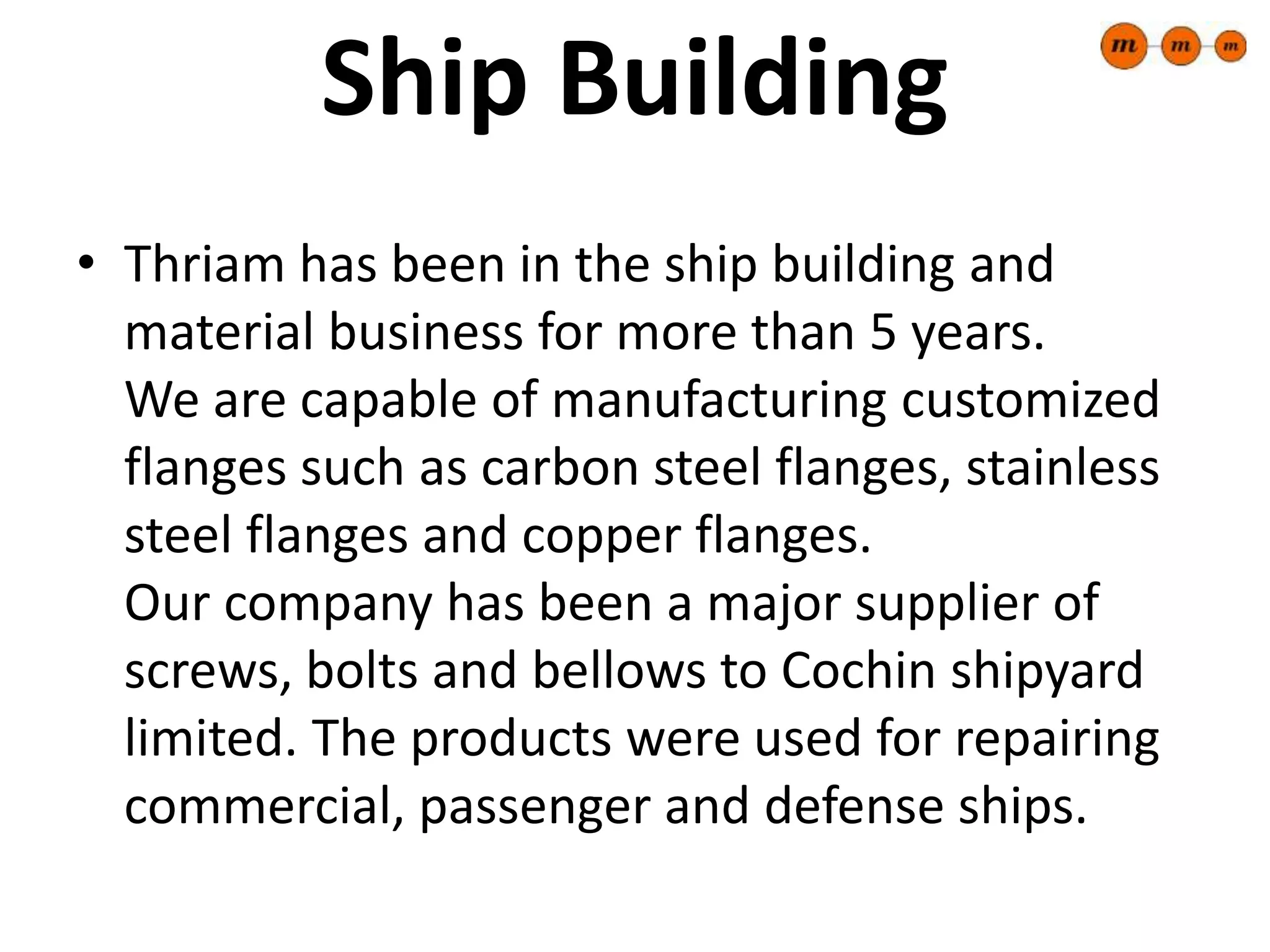 Ship Building

m m m

• Thriam has been in the ship building and material business for more than 5 years.
We are capable of manufacturing customized flanges such as carbon steel flanges, stainless steel flanges and copper flanges.
Our company has been a major supplier of screws, bolts and bellows to Cochin shipyard limited. The products were used for repairing commercial, passenger and defense ships.